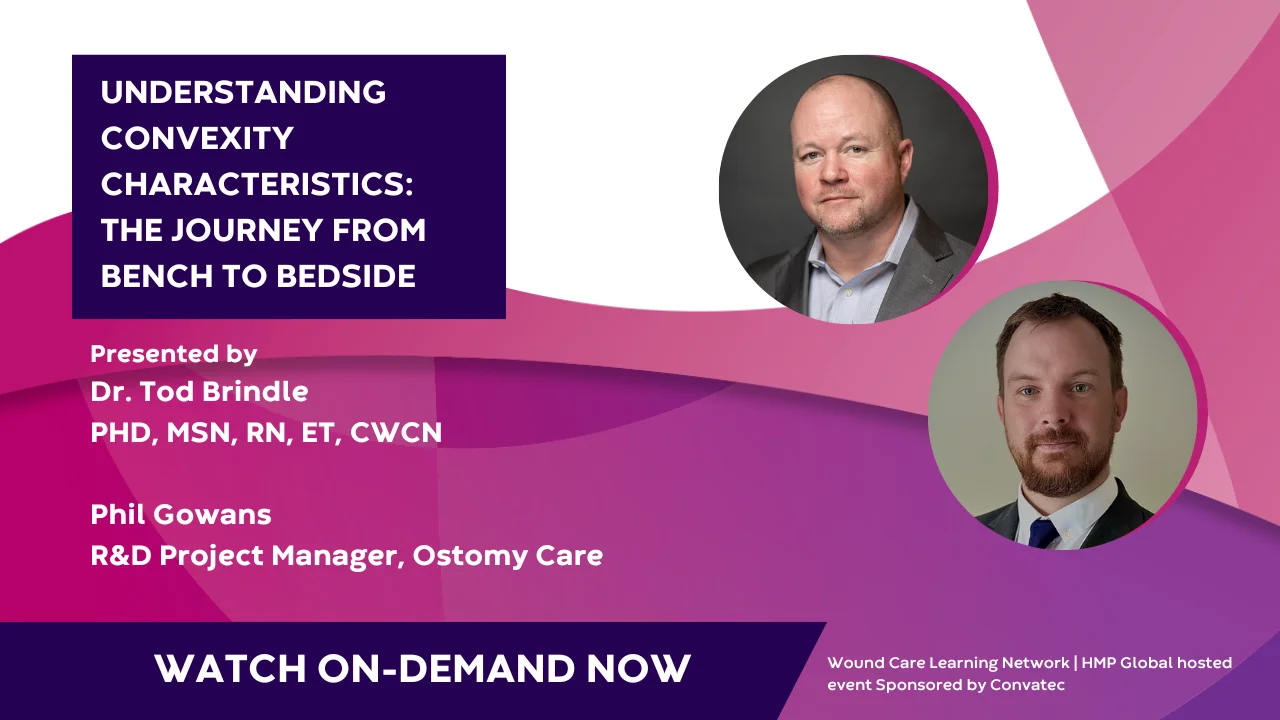 UNDERSTANDING CONVEXITY CHARACTERISTICS: THE JOURNEY FROM BENCH TO BEDSIDE

Presented by
Dr. Tod Brindle
PHD, MSN, RN, ET, CWCN

Phil Gowans
R&D Project Manager, Ostomy Care

WATCH ON-DEMAND NOW

Wound Care Learning Network | HMP Global hosted event Sponsored by Convatec